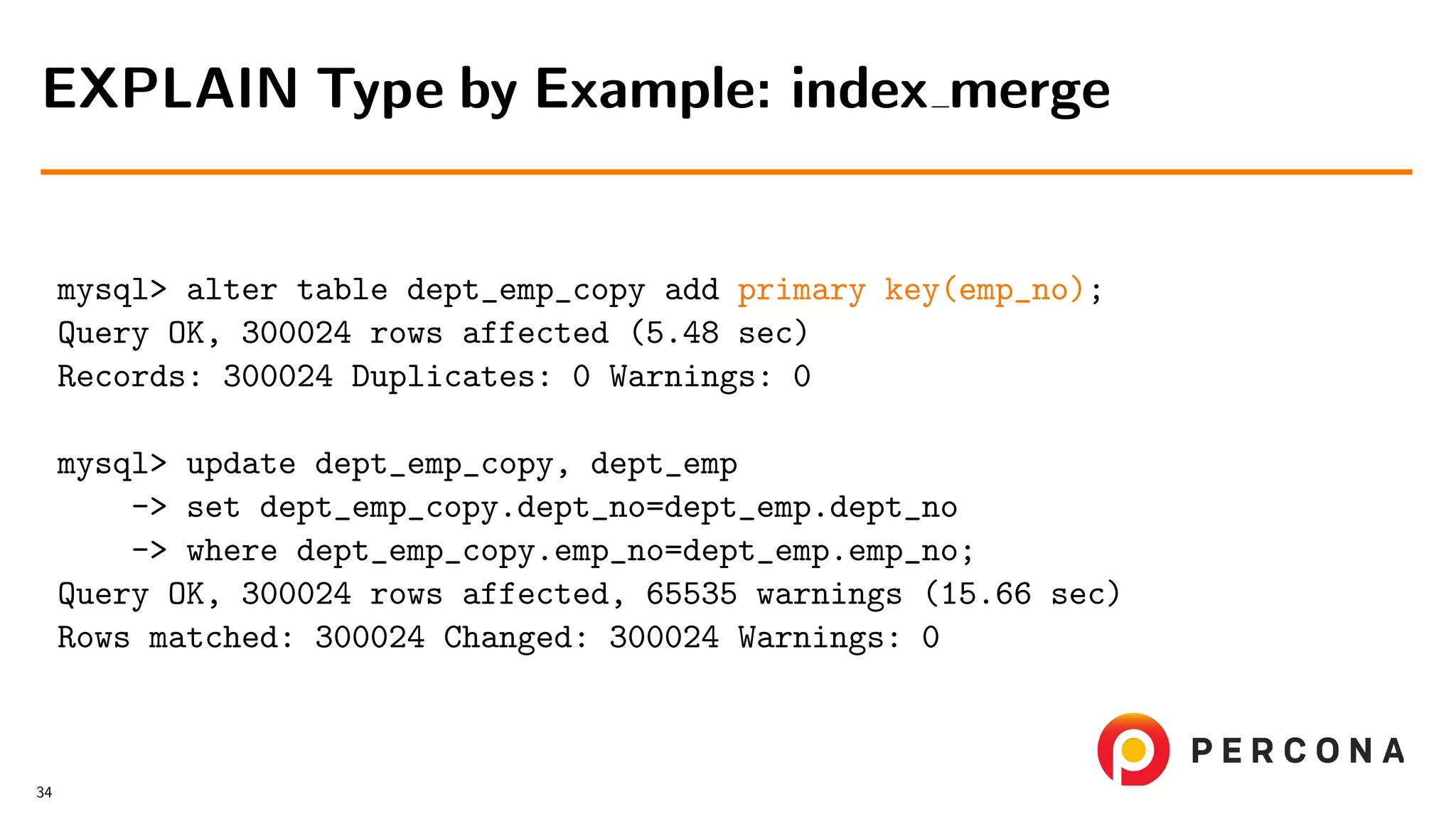 EXPLAIN Type by Example: index_merge

mysql> alter table dept_emp_copy add primary key(emp_no);
Query OK, 300024 rows affected (5.48 sec)
Records: 300024 Duplicates: 0 Warnings: 0

mysql> update dept_emp_copy, dept_emp
    -> set dept_emp_copy.dept_no=dept_emp.dept_no
    -> where dept_emp_copy.emp_no=dept_emp.emp_no;
Query OK, 300024 rows affected, 65535 warnings (15.66 sec)
Rows matched: 300024 Changed: 300024 Warnings: 0

PERCONA

34